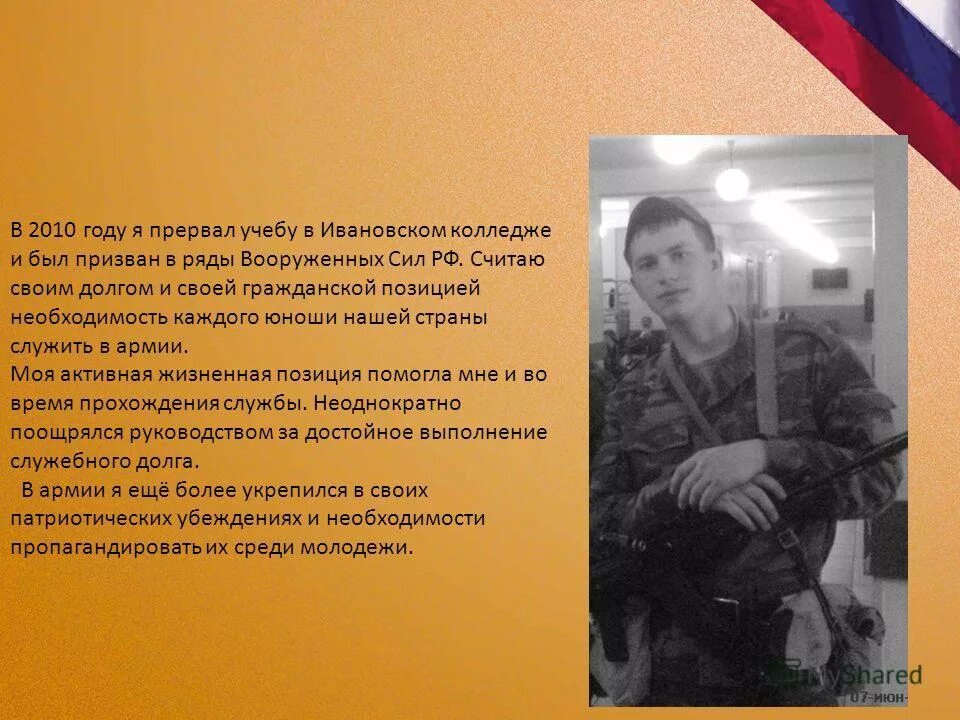 В 2010 году я прервал учебу в Ивановском колледже и был призван в ряды Вооруженных Сил РФ. Считаю своим долгом и своей гражданской позицией необходимость каждого юноши нашей страны служить в армии.
Моя активная жизненная позиция помогла мне и во время прохождения службы. Неоднократно поощрялся руководством за достойное выполнение служебного долга.
В армии я ещё более укрепился в своих патриотических убеждениях и необходимости пропагандировать их среди молодежи.

MyShared
07-июн-